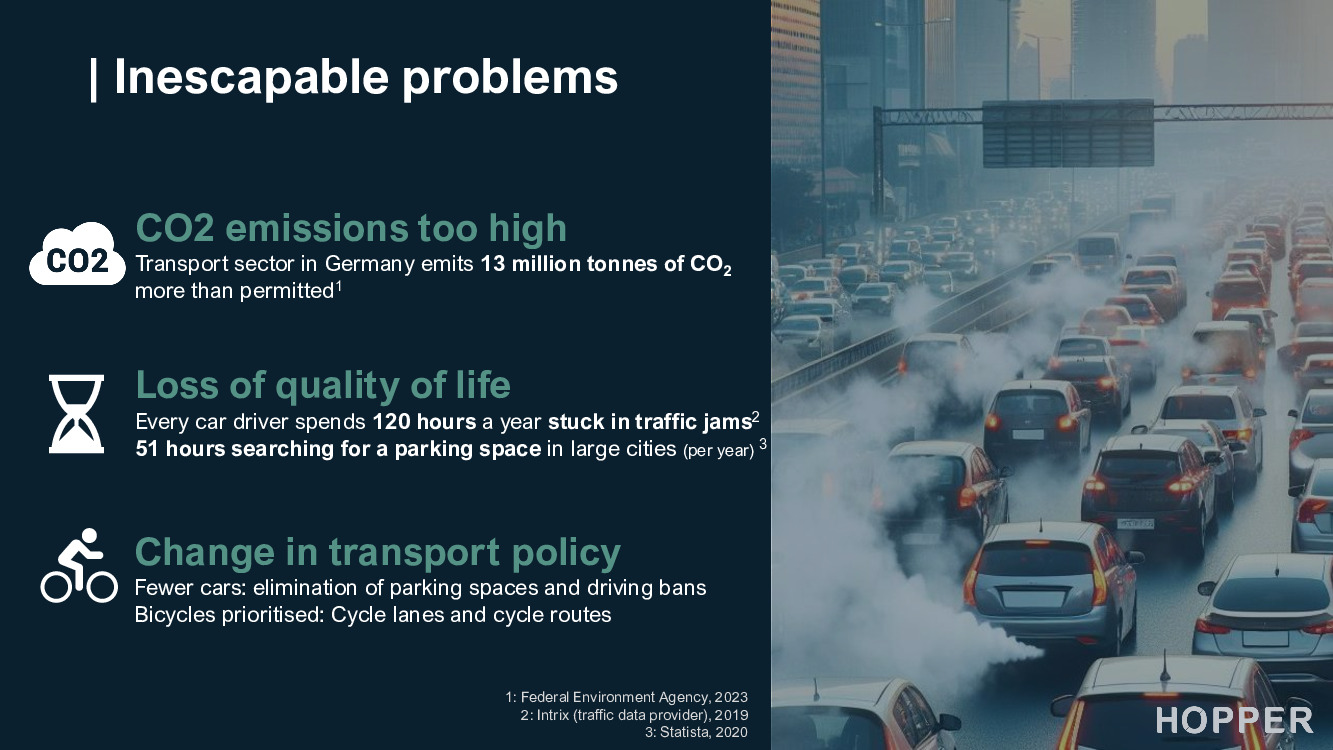 | Inescapable problems

CO2

CO2 emissions too high
Transport sector in Germany emits **13 million tonnes of $CO_2$** more than permitted$^1$

Loss of quality of life
Every car driver spends **120 hours** a year **stuck in traffic jams**$^2$
**51 hours searching for a parking space** in large cities (per year) $^3$

Change in transport policy
Fewer cars: elimination of parking spaces and driving bans
Bicycles prioritised: Cycle lanes and cycle routes

1: Federal Environment Agency, 2023
2: Intrix (traffic data provider), 2019
3: Statista, 2020

HOPPER